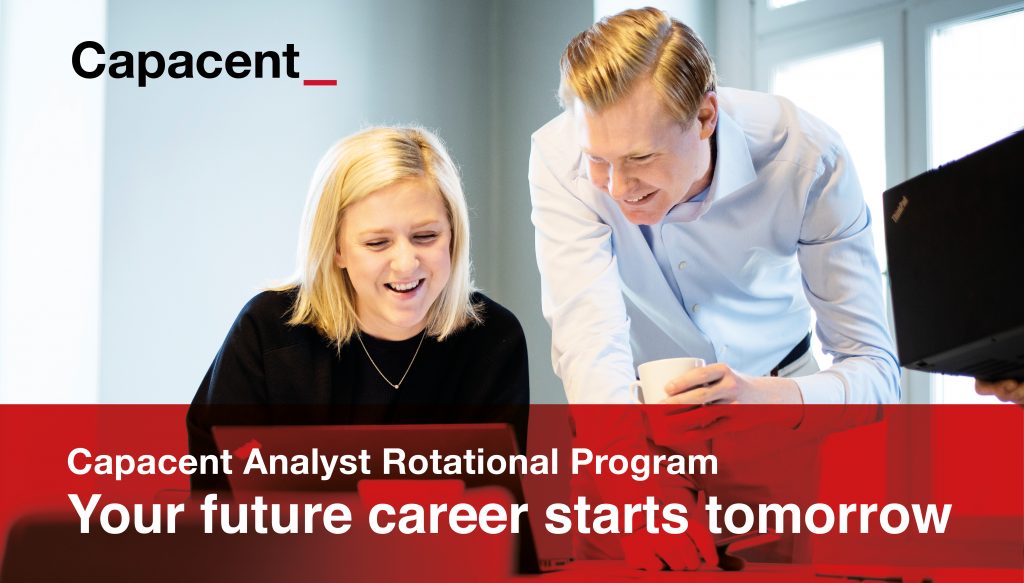 Capacent_

ThinkPad

Capacent Analyst Rotational Program
Your future career starts tomorrow